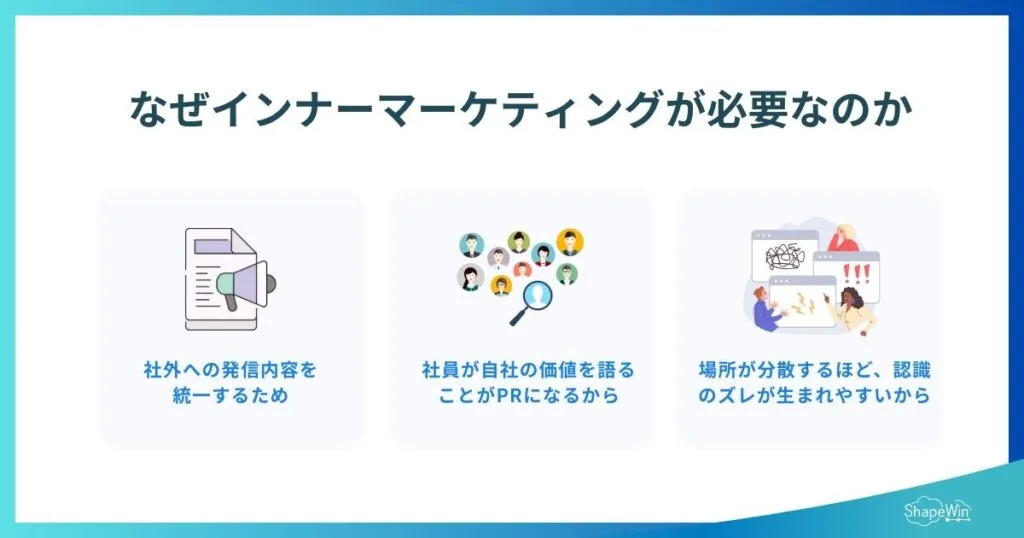 なぜインナーマーケティングが必要なのか

社外への発信内容を統一するため

社員が自社の価値を語ることがPRになるから

場所が分散するほど、認識のズレが生まれやすいから

ShapeWin